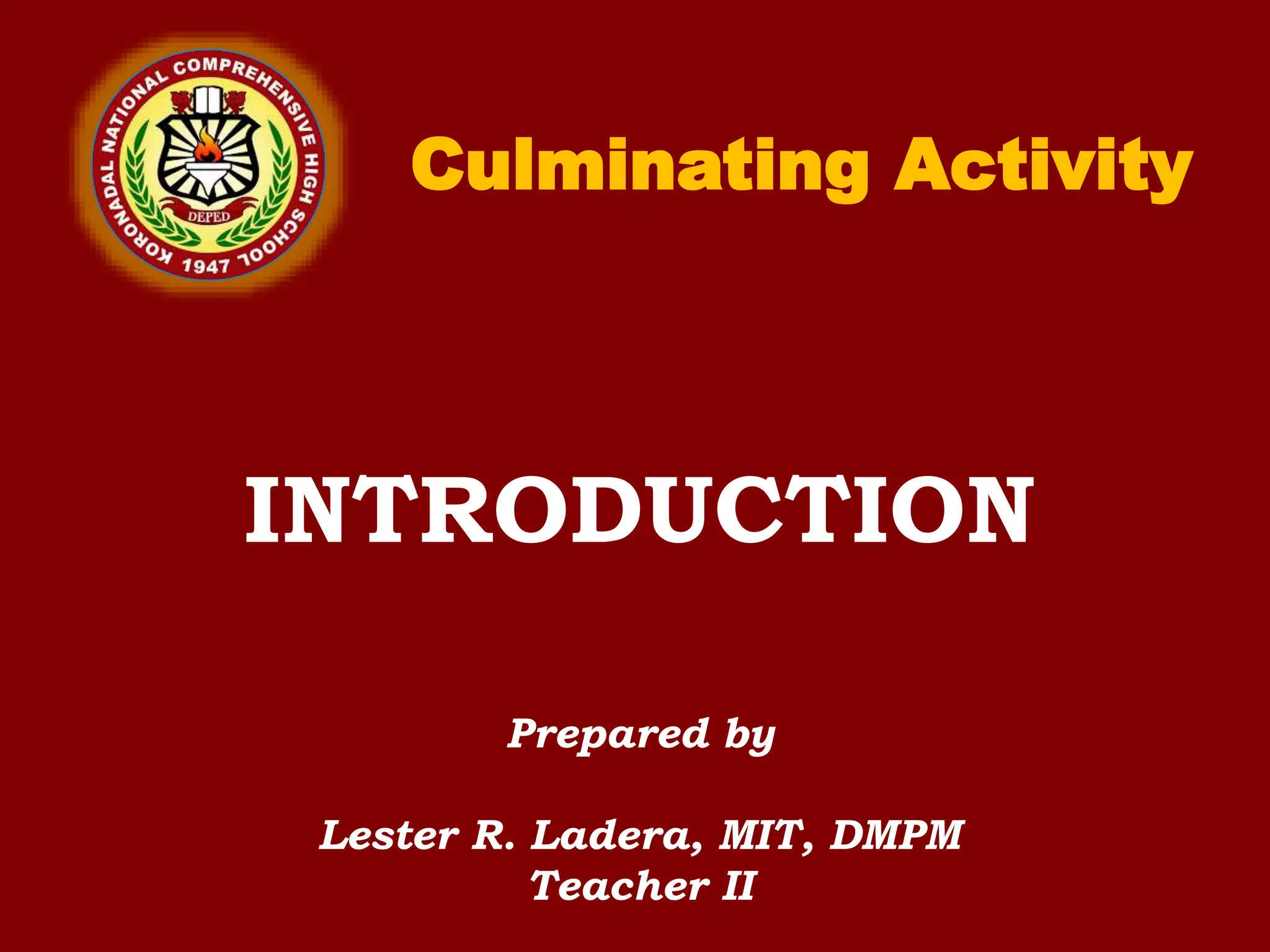 KORONADAL NATIONAL COMPREHENSIVE HIGH SCHOOL
DEPED
1947

Culminating Activity

INTRODUCTION

Prepared by

Lester R. Ladera, MIT, DMPM
Teacher II